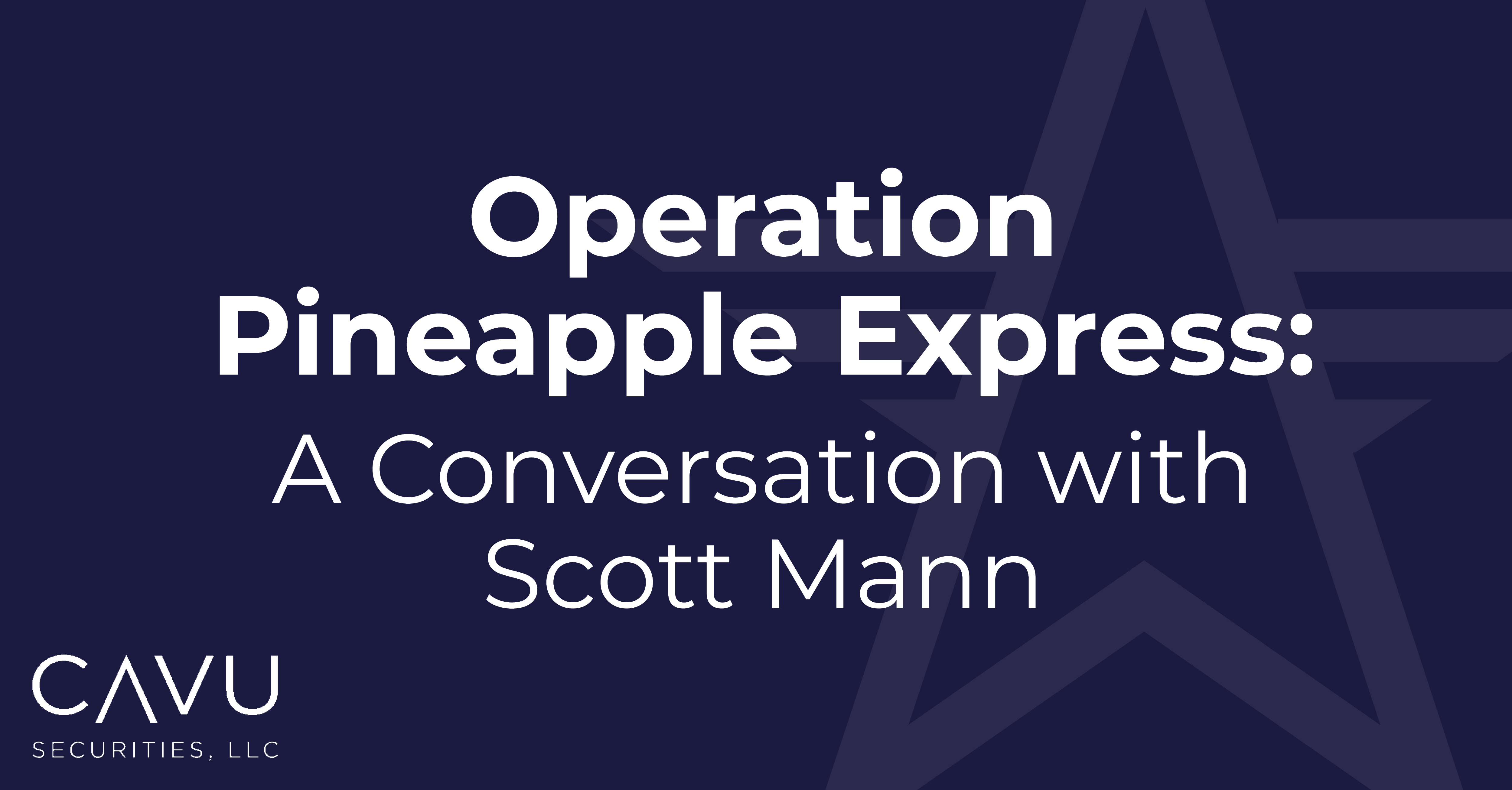 Operation Pineapple Express:
A Conversation with Scott Mann

CAVU
SECURITIES, LLC